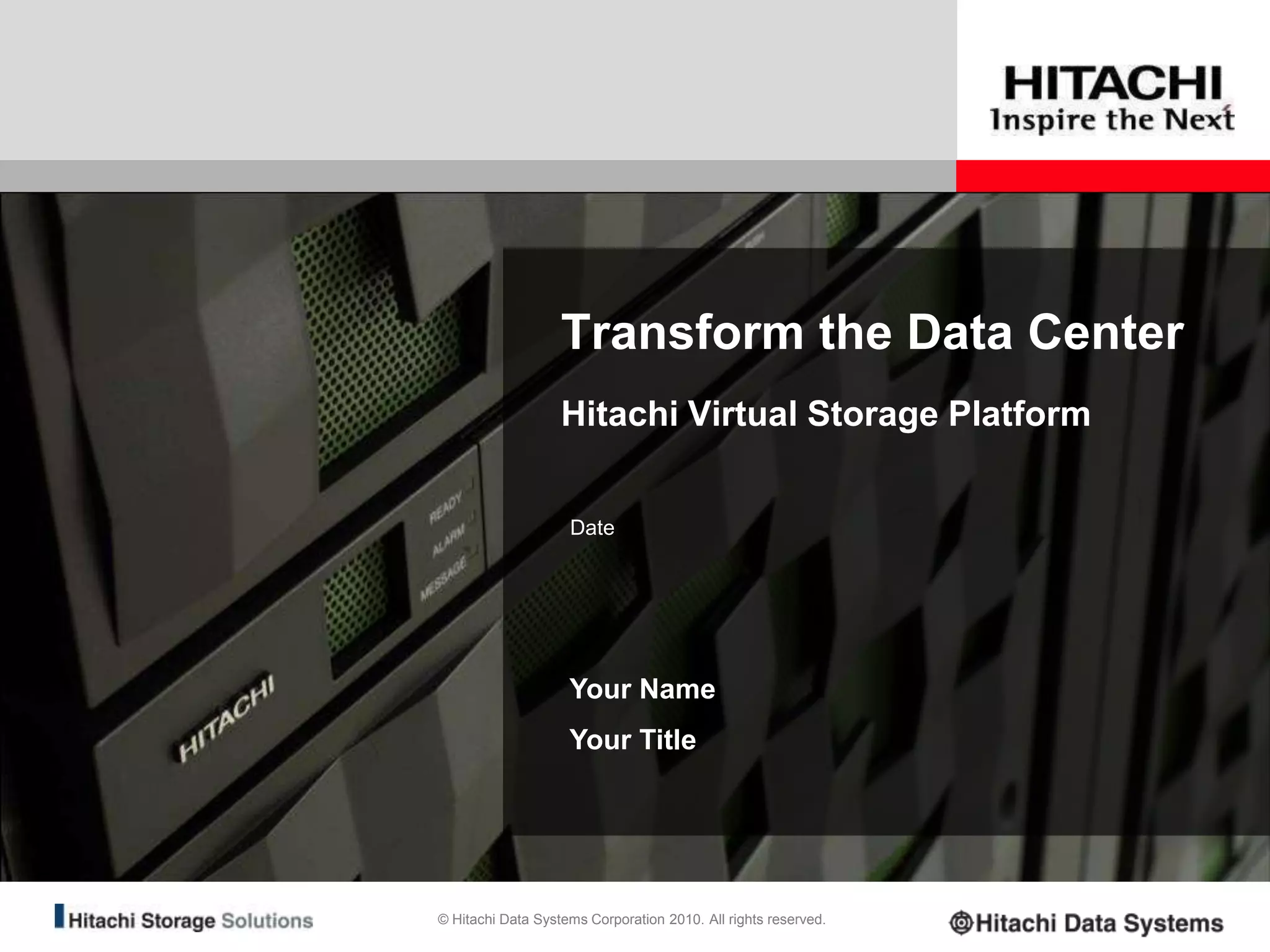 HITACHI
Inspire the Next

Transform the Data Center

Hitachi Virtual Storage Platform

Date

Your Name

Your Title

READY
ALARM
MESSAGE

HITACHI

Hitachi Storage Solutions

© Hitachi Data Systems Corporation 2010. All rights reserved.

Hitachi Data Systems